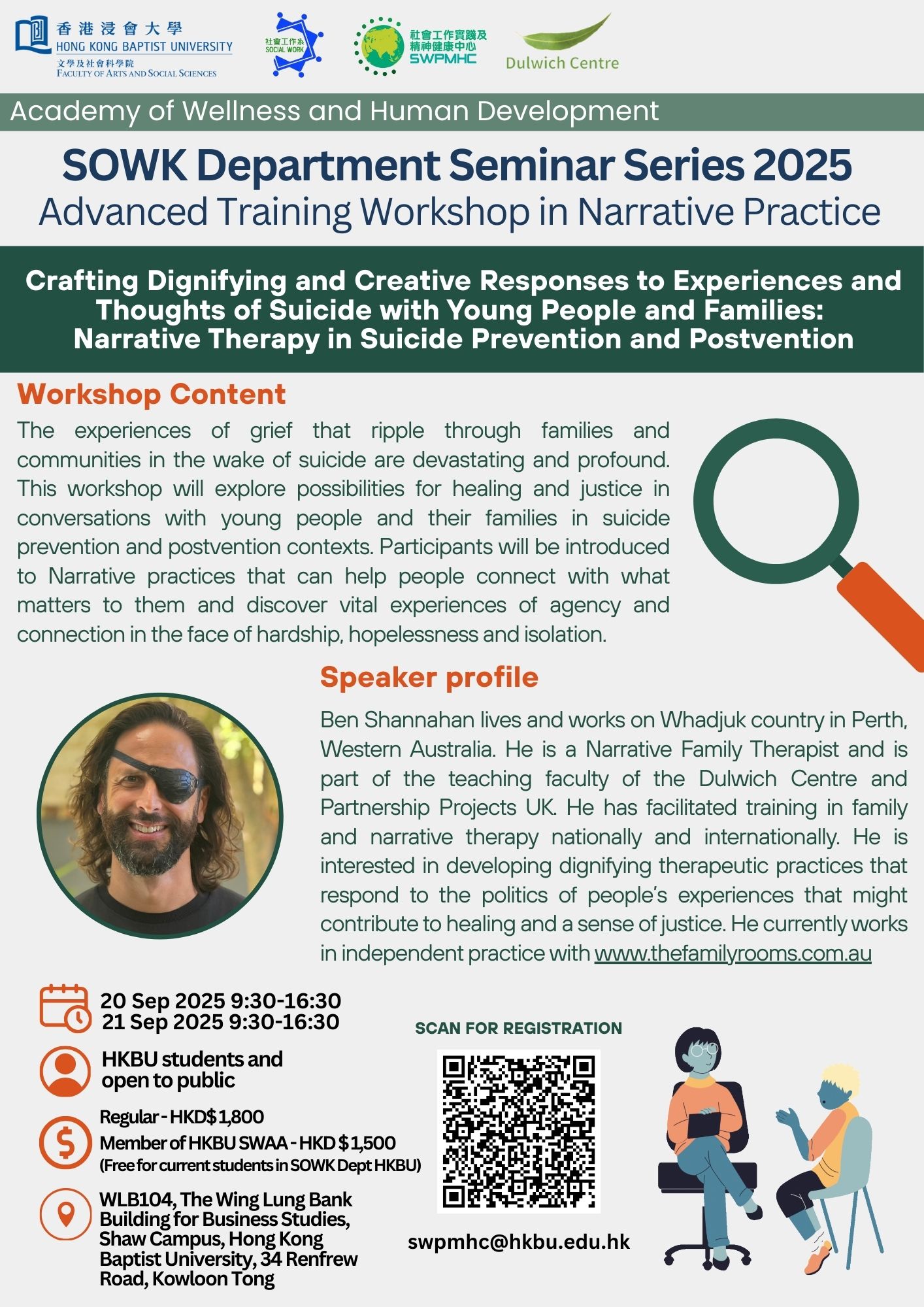 香港浸會大學
HONG KONG BAPTIST UNIVERSITY
文學及社會科學院
FACULTY OF ARTS AND SOCIAL SCIENCES

社會工作系
SOCIAL WORK

社會工作實踐及精神健康中心
SWPMHC

Dulwich Centre

Academy of Wellness and Human Development

SOWK Department Seminar Series 2025
Advanced Training Workshop in Narrative Practice

Crafting Dignifying and Creative Responses to Experiences and Thoughts of Suicide with Young People and Families: Narrative Therapy in Suicide Prevention and Postvention

Workshop Content

The experiences of grief that ripple through families and communities in the wake of suicide are devastating and profound. This workshop will explore possibilities for healing and justice in conversations with young people and their families in suicide prevention and postvention contexts. Participants will be introduced to Narrative practices that can help people connect with what matters to them and discover vital experiences of agency and connection in the face of hardship, hopelessness and isolation.

Speaker profile

Ben Shannahan lives and works on Whadjuk country in Perth, Western Australia. He is a Narrative Family Therapist and is part of the teaching faculty of the Dulwich Centre and Partnership Projects UK. He has facilitated training in family and narrative therapy nationally and internationally. He is interested in developing dignifying therapeutic practices that respond to the politics of people's experiences that might contribute to healing and a sense of justice. He currently works in independent practice with www.thefamilyrooms.com.au

20 Sep 2025 9:30-16:30
21 Sep 2025 9:30-16:30

HKBU students and open to public

Regular - HKD$1,800
Member of HKBU SWAA - HKD $1,500
(Free for current students in SOWK Dept HKBU)

WLB104, The Wing Lung Bank Building for Business Studies, Shaw Campus, Hong Kong Baptist University, 34 Renfrew Road, Kowloon Tong

SCAN FOR REGISTRATION

swpmhc@hkbu.edu.hk